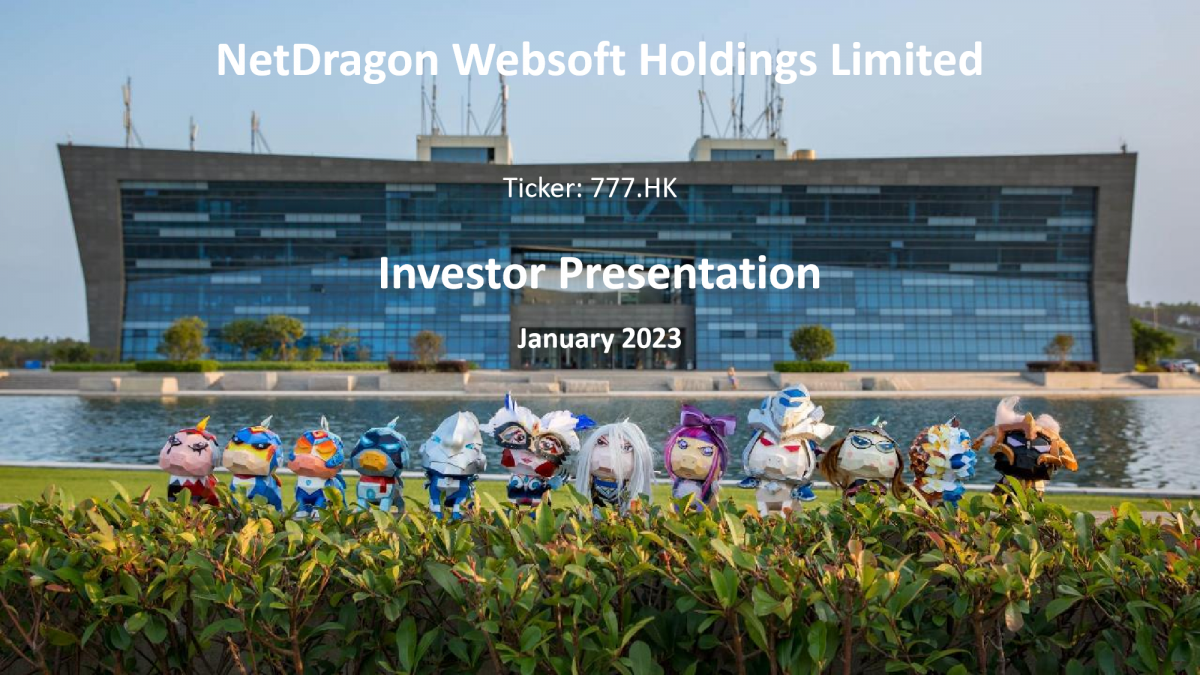 NetDragon Websoft Holdings Limited

Ticker: 777.HK

Investor Presentation

January 2023